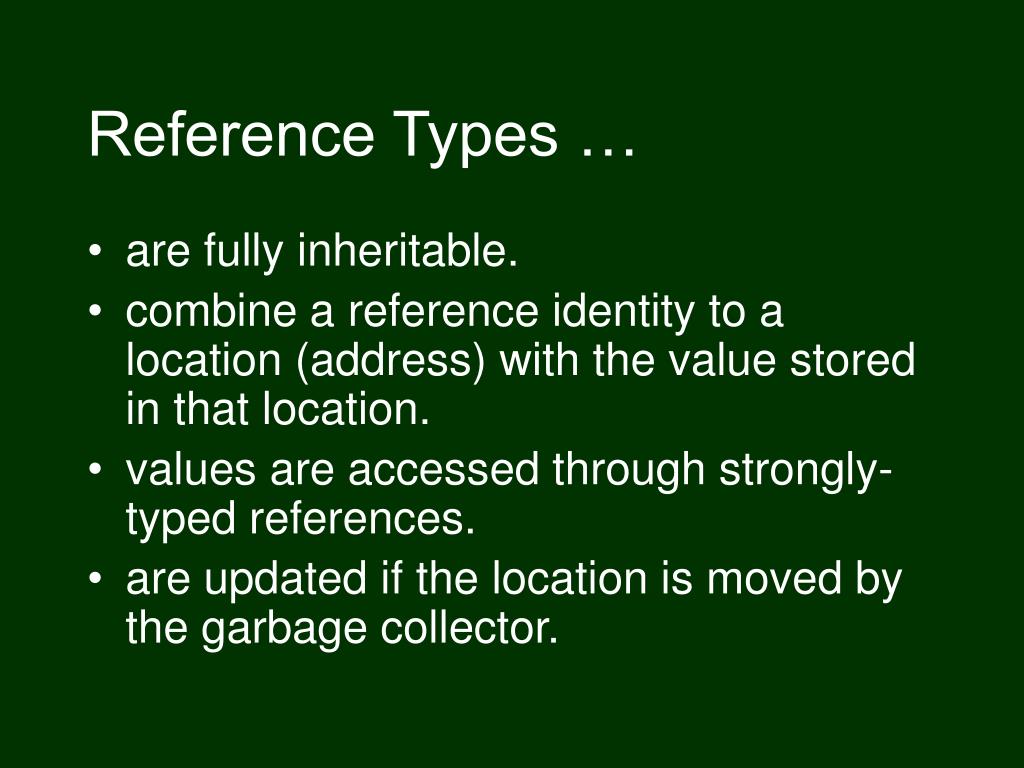 Reference Types …

• are fully inheritable.
• combine a reference identity to a location (address) with the value stored in that location.
• values are accessed through strongly-typed references.
• are updated if the location is moved by the garbage collector.